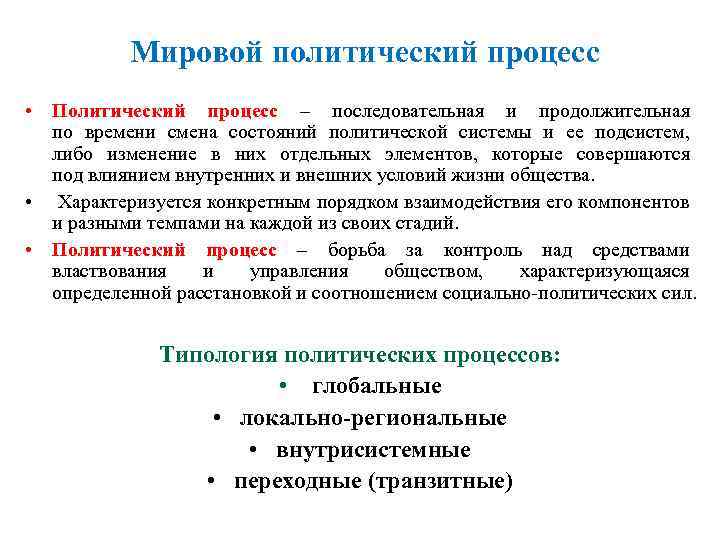 Мировой политический процесс

• Политический процесс – последовательная и продолжительная по времени смена состояний политической системы и ее подсистем, либо изменение в них отдельных элементов, которые совершаются под влиянием внутренних и внешних условий жизни общества.

• Характеризуется конкретным порядком взаимодействия его компонентов и разными темпами на каждой из своих стадий.

• Политический процесс – борьба за контроль над средствами властвования и управления обществом, характеризующаяся определенной расстановкой и соотношением социально-политических сил.

Типология политических процессов:

• глобальные
• локально-региональные
• внутрисистемные
• переходные (транзитные)